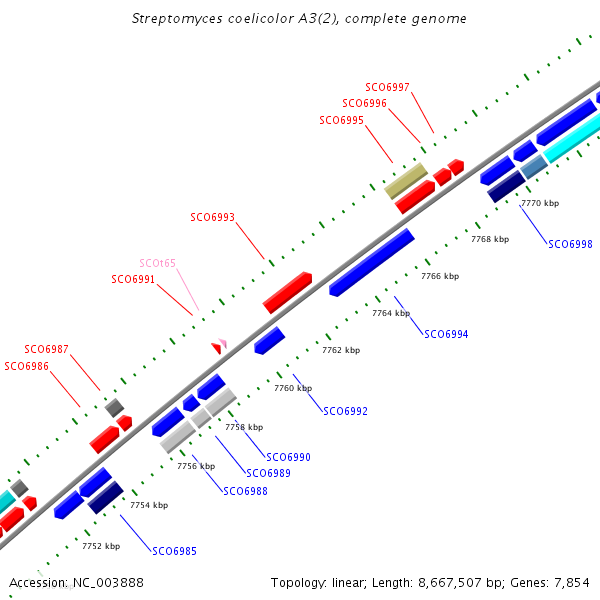 Streptomyces coelicolor A3(2), complete genome

SCO6997
SCO6996
SCO6995
SCO6993
SCOt65
SCO6991
SCO6987
SCO6986

7770 kbp
SCO6998
7768 kbp
7766 kbp
7764 kbp
SCO6994
7762 kbp
7760 kbp
SCO6992
7758 kbp
SCO6990
SCO6989
7756 kbp
SCO6988
7754 kbp
7752 kbp
SCO6985

Accession: NC_003888
Topology: linear; Length: 8,667,507 bp; Genes: 7,854